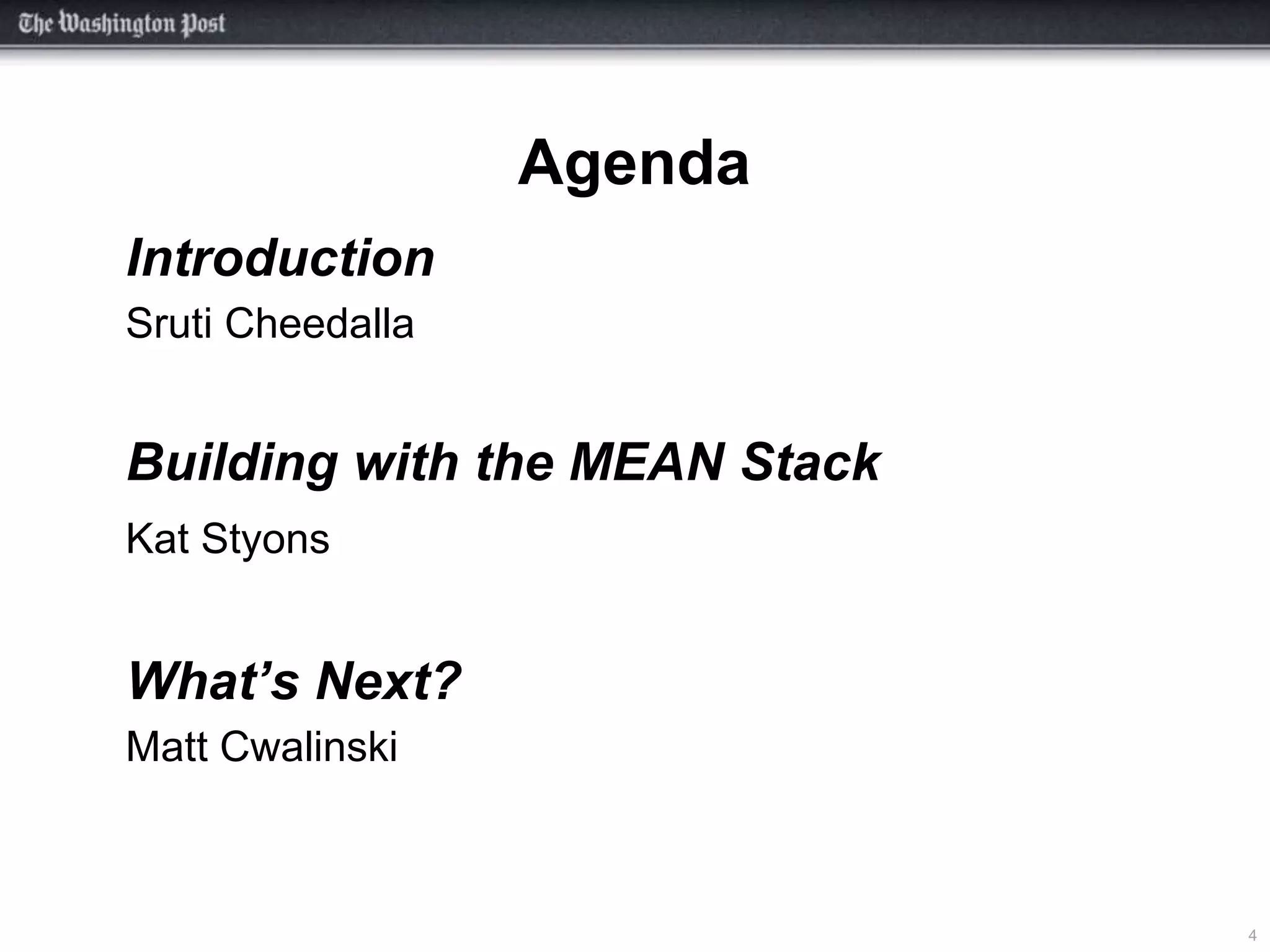 The Washington Post

Agenda

Introduction

Sruti Cheedalla

Building with the MEAN Stack

Kat Styons

What’s Next?

Matt Cwalinski

4